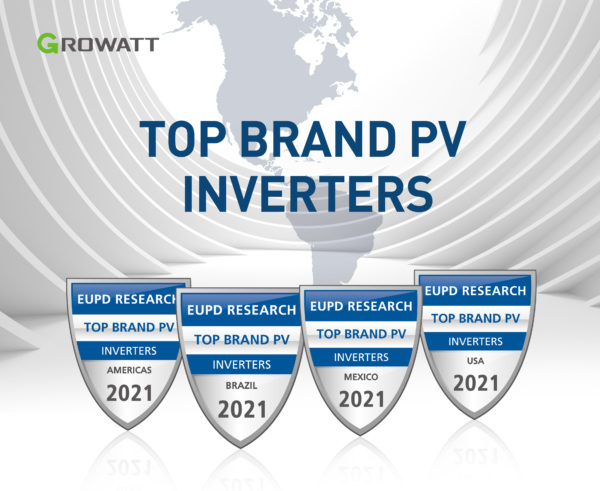 GROWATT

TOP BRAND PV INVERTERS

EUPD RESEARCH
TOP BRAND PV
INVERTERS
AMERICAS
2021

EUPD RESEARCH
TOP BRAND PV
INVERTERS
BRAZIL
2021

EUPD RESEARCH
TOP BRAND PV
INVERTERS
MEXICO
2021

EUPD RESEARCH
TOP BRAND PV
INVERTERS
USA
2021